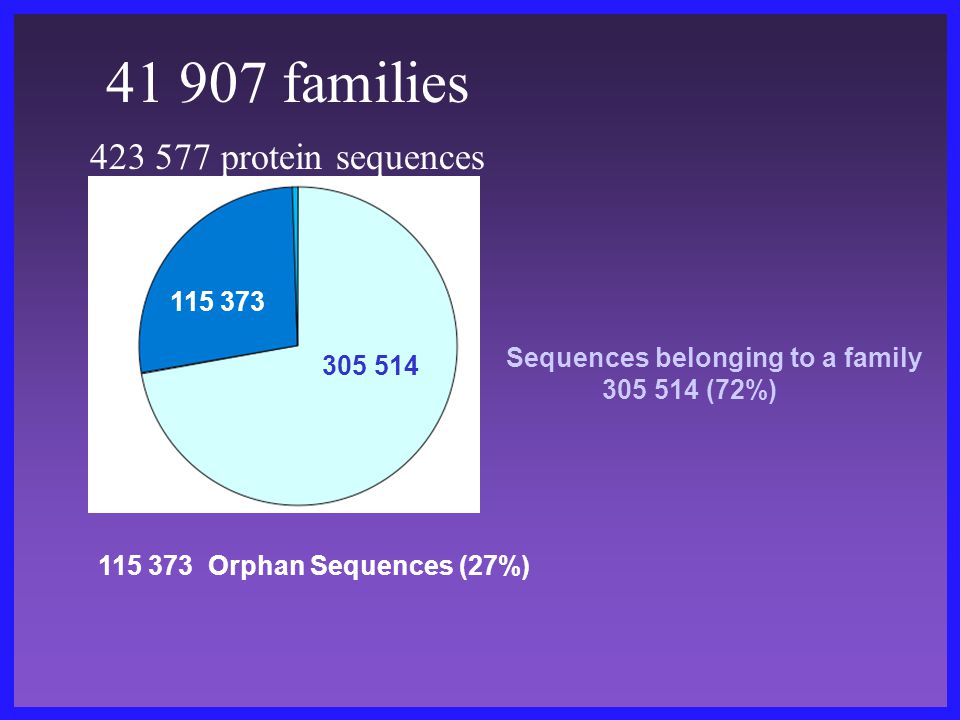 41 907 families

423 577 protein sequences

115 373

305 514

Sequences belonging to a family
305 514 (72%)

115 373 Orphan Sequences (27%)